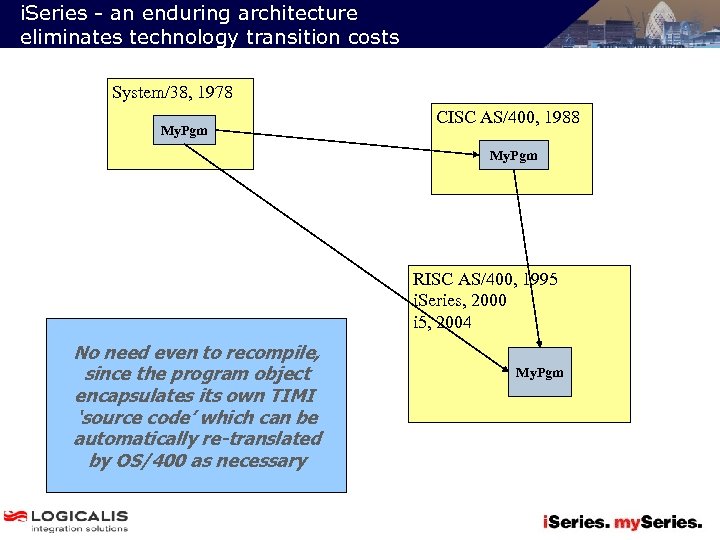 iSeries - an enduring architecture eliminates technology transition costs

System/38, 1978

MyPgm

CISC AS/400, 1988

MyPgm

RISC AS/400, 1995
iSeries, 2000
i5, 2004

MyPgm

No need even to recompile, since the program object encapsulates its own TIMI 'source code' which can be automatically re-translated by OS/400 as necessary

LOGICALIS
integration solutions

iSeries. mySeries.